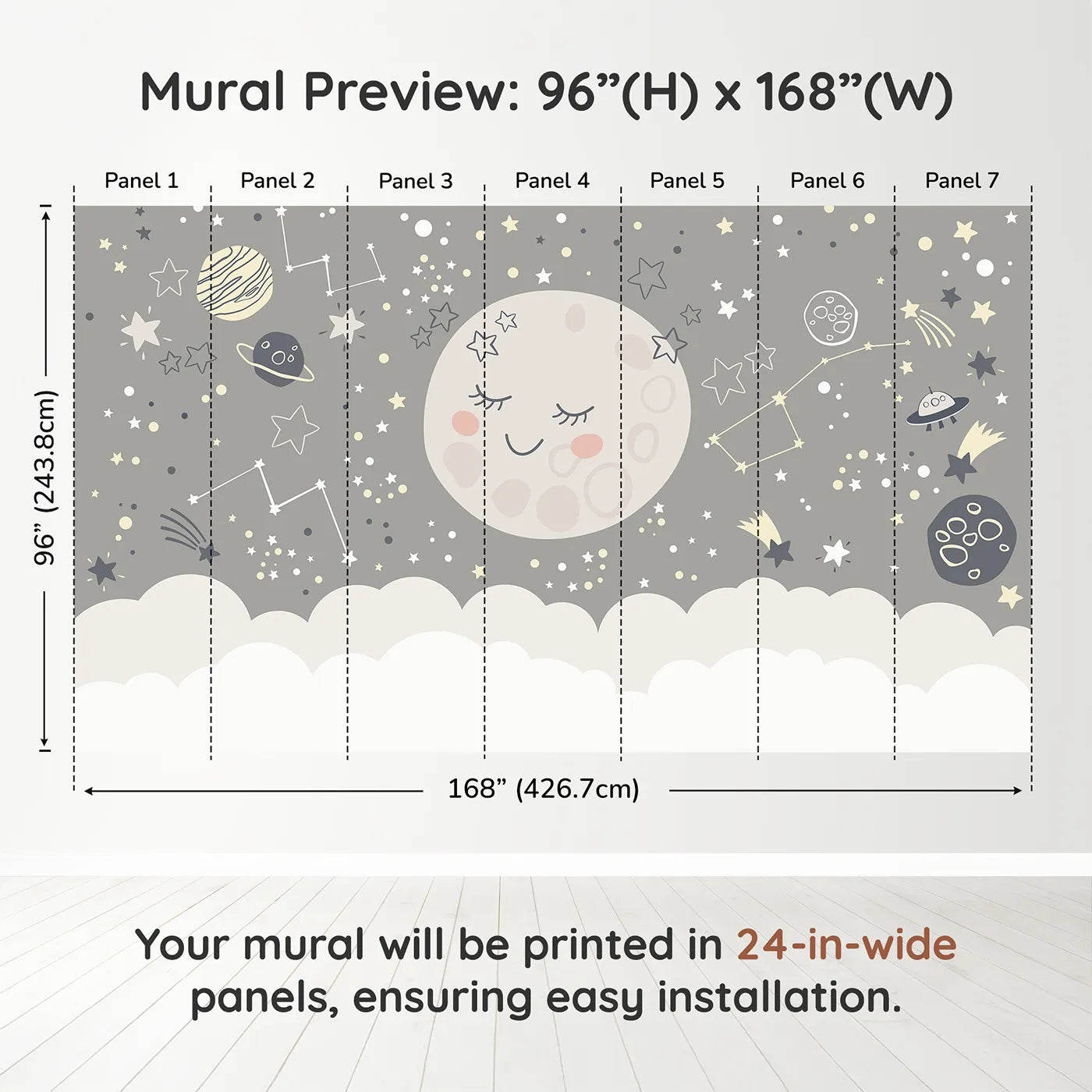 Mural Preview: 96”(H) x 168”(W)

Panel 1 Panel 2 Panel 3 Panel 4 Panel 5 Panel 6 Panel 7

96” (243.8cm)

168” (426.7cm)

Your mural will be printed in 24-in-wide panels, ensuring easy installation.